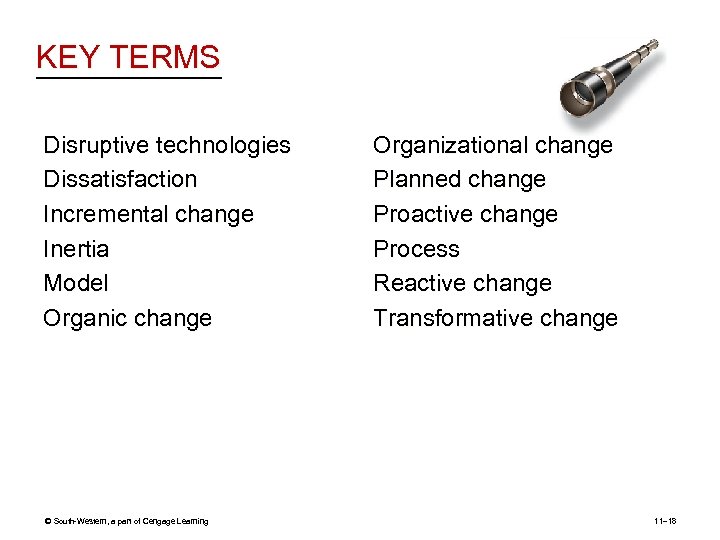 KEY TERMS

Disruptive technologies
Dissatisfaction
Incremental change
Inertia
Model
Organic change

Organizational change
Planned change
Proactive change
Process
Reactive change
Transformative change

© South-Western, a part of Cengage Learning

11–18